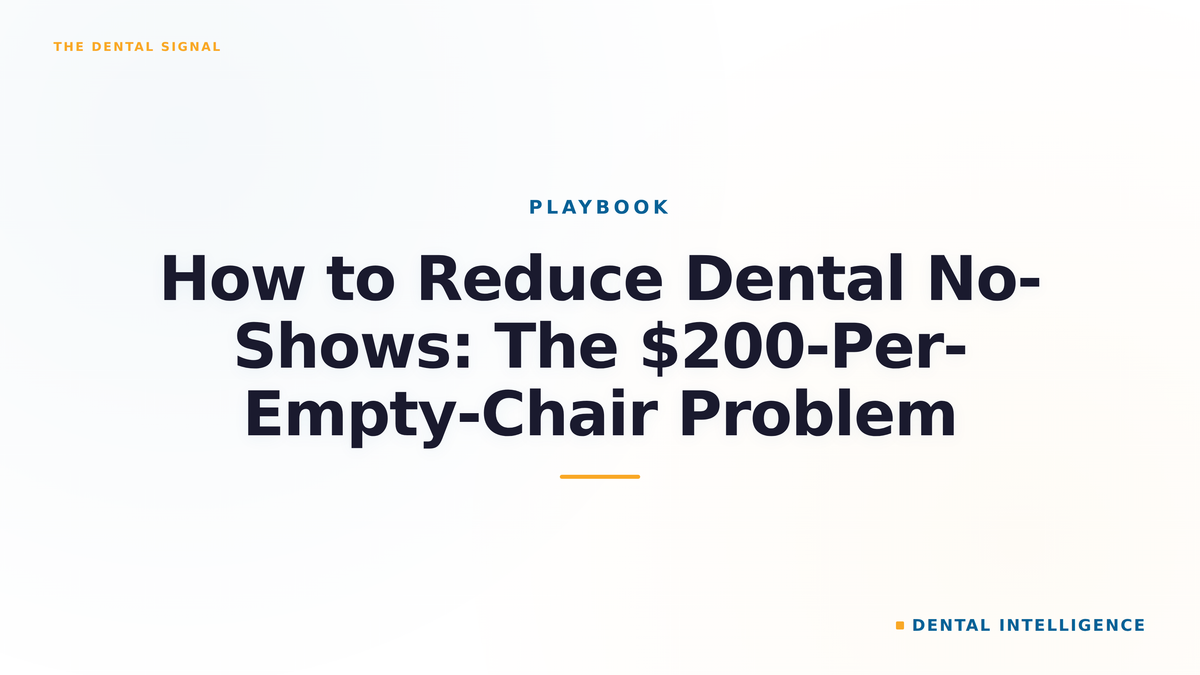 THE DENTAL SIGNAL

PLAYBOOK

How to Reduce Dental No-Shows: The \$200-Per-Empty-Chair Problem

DENTAL INTELLIGENCE